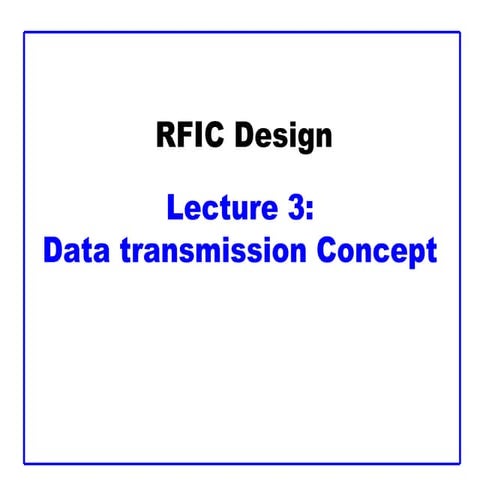 RFIC Design

Lecture 3:
Data transmission Concept